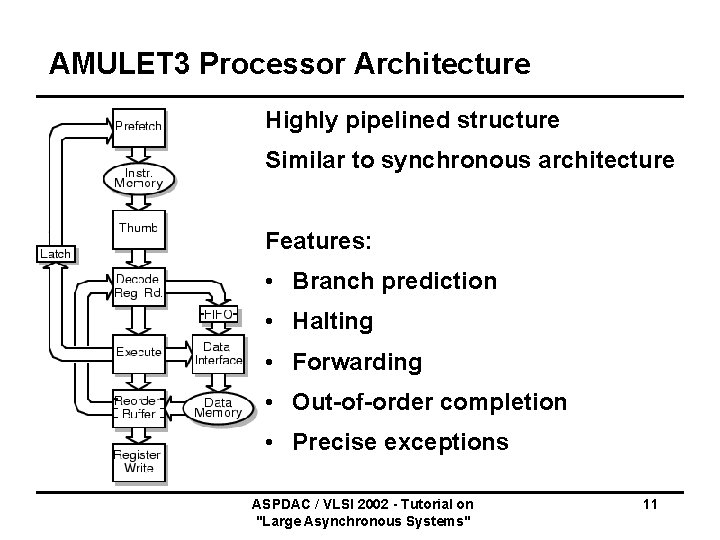 AMULET3 Processor Architecture

Prefetch

Instr. Memory

Thumb

Latch

Decode Reg. Rd.

FIFO

Execute

Data Interface

Reorder Buffer

Data Memory

Register Write

Highly pipelined structure

Similar to synchronous architecture

Features:

• Branch prediction

• Halting

• Forwarding

• Out-of-order completion

• Precise exceptions

ASPDAC / VLSI 2002 - Tutorial on "Large Asynchronous Systems"

11